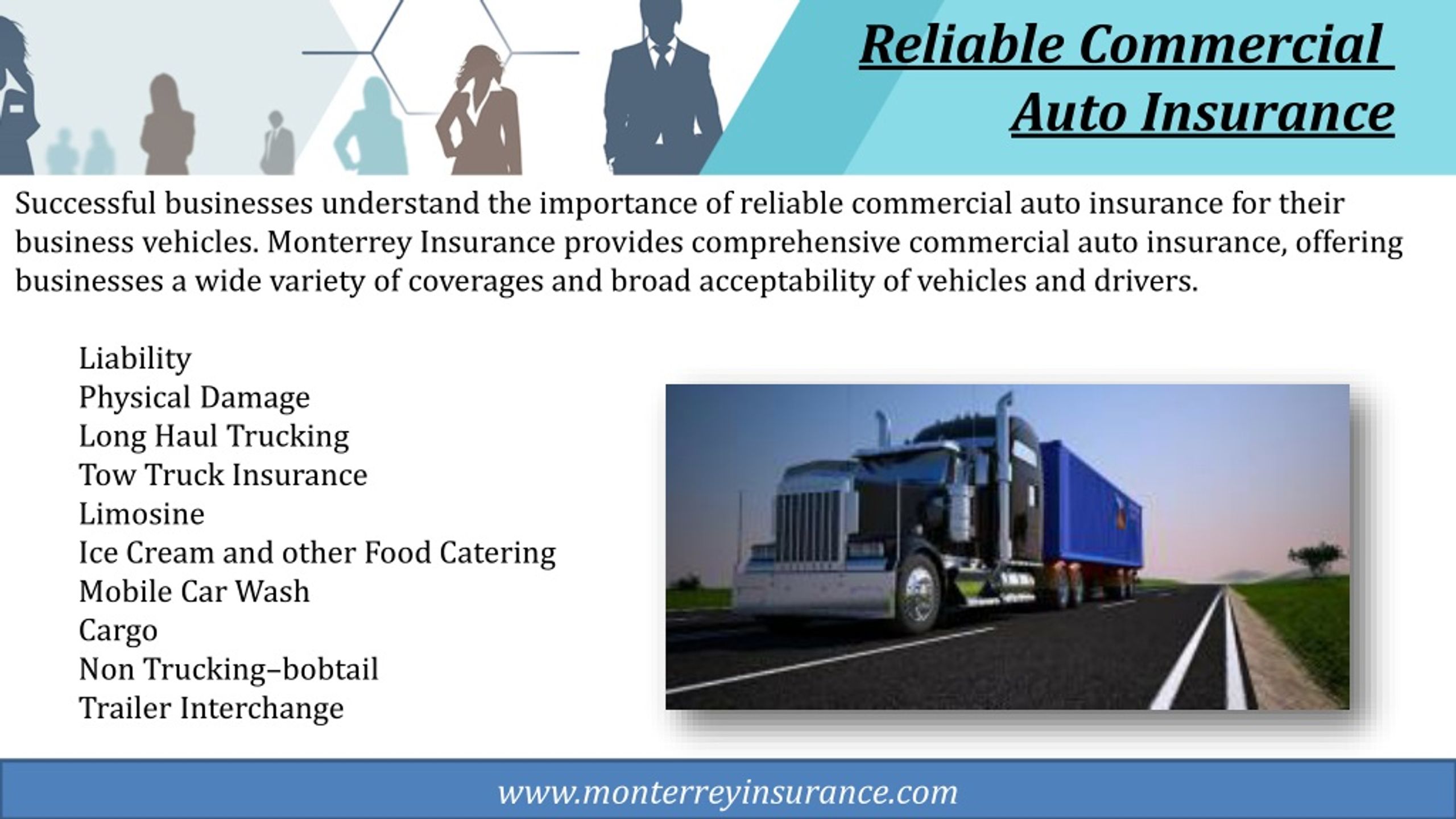 Reliable Commercial Auto Insurance

Successful businesses understand the importance of reliable commercial auto insurance for their business vehicles. Monterrey Insurance provides comprehensive commercial auto insurance, offering businesses a wide variety of coverages and broad acceptability of vehicles and drivers.

Liability
Physical Damage
Long Haul Trucking
Tow Truck Insurance
Limosine
Ice Cream and other Food Catering
Mobile Car Wash
Cargo
Non Trucking–bobtail
Trailer Interchange

www.monterreyinsurance.com